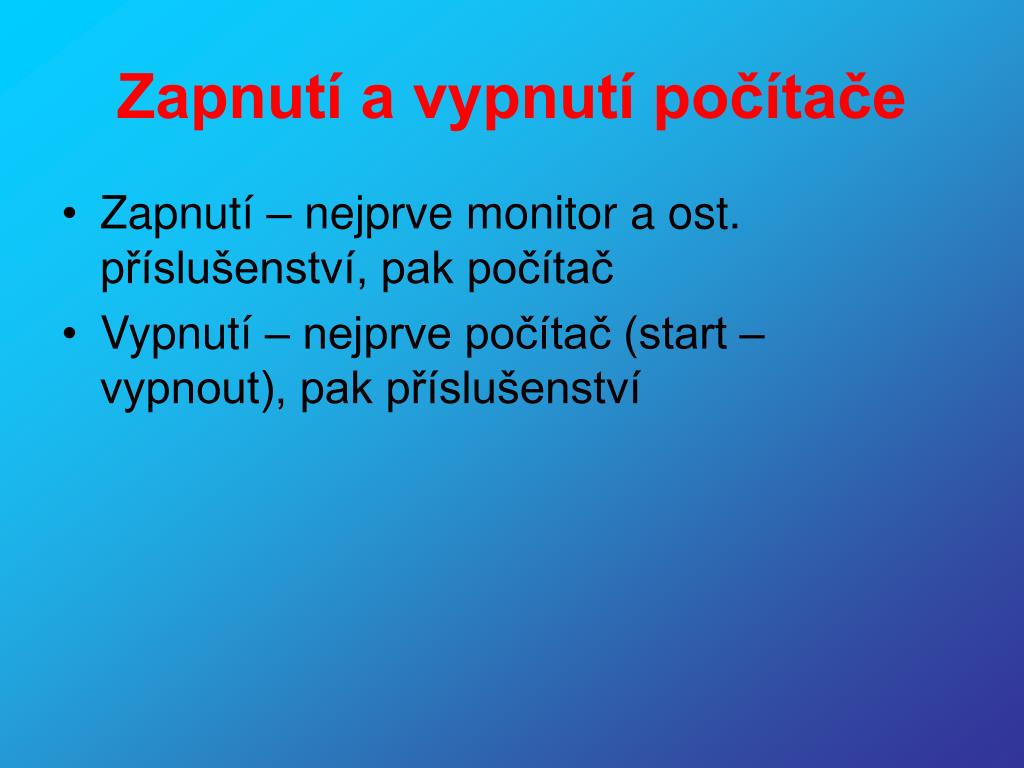 Zapnutí a vypnutí počítače

• Zapnutí – nejprve monitor a ost. příslušenství, pak počítač
• Vypnutí – nejprve počítač (start – vypnout), pak příslušenství